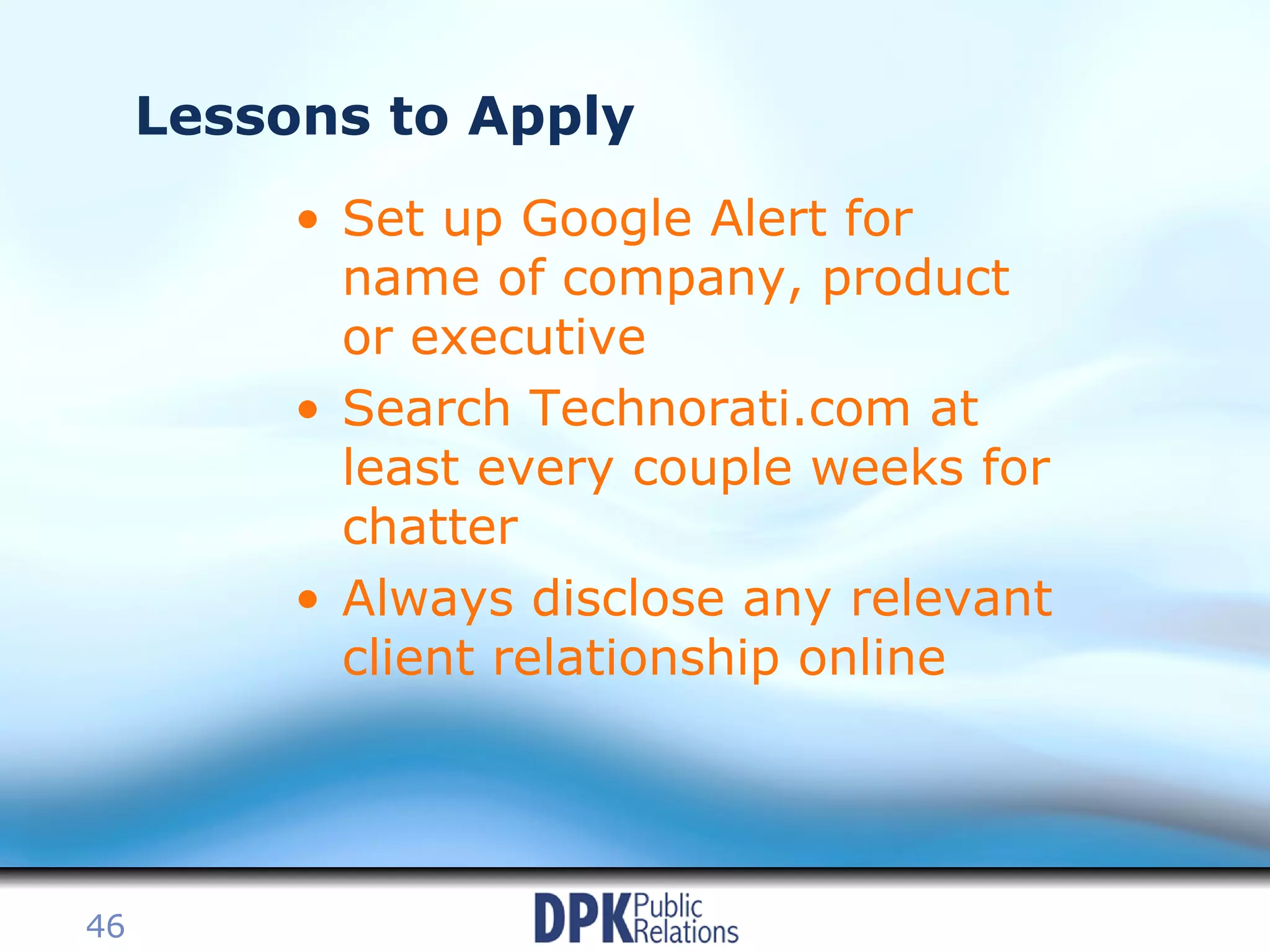 Lessons to Apply

• Set up Google Alert for name of company, product or executive
• Search Technorati.com at least every couple weeks for chatter
• Always disclose any relevant client relationship online

46

DPK Public Relations